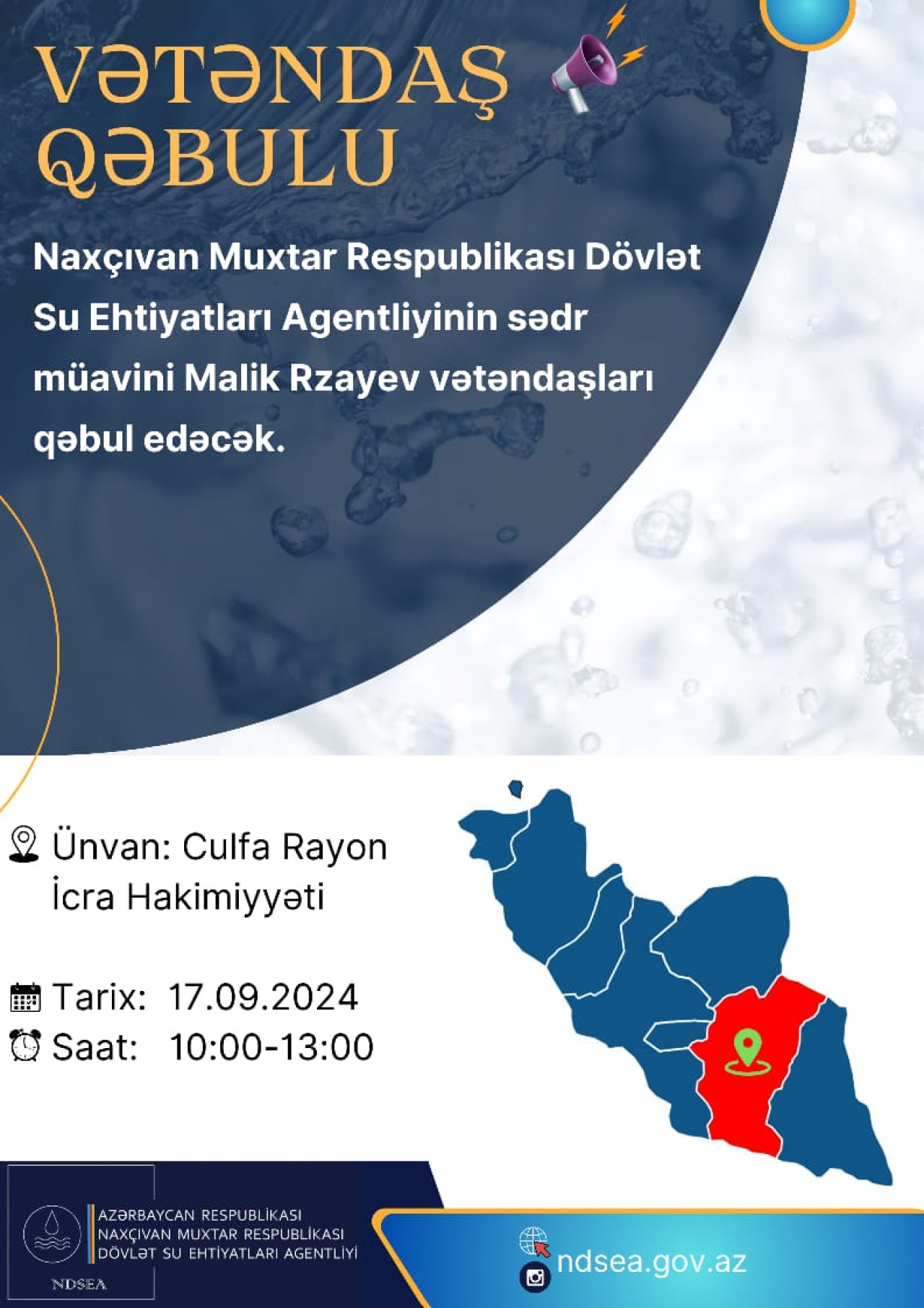 VƏTƏNDAŞ QƏBULU

Naxçıvan Muxtar Respublikası Dövlət Su Ehtiyatları Agentliyinin sədr müavini Malik Rzayev vətəndaşları qəbul edəcək.

Ünvan: Culfa Rayon İcra Hakimiyyəti

Tarix: 17.09.2024
Saat: 10:00-13:00

AZƏRBAYCAN RESPUBLİKASI
NAXÇIVAN MUXTAR RESPUBLİKASI
DÖVLƏT SU EHTİYATLARI AGENTLİYİ
NDSEA

ndsea.gov.az